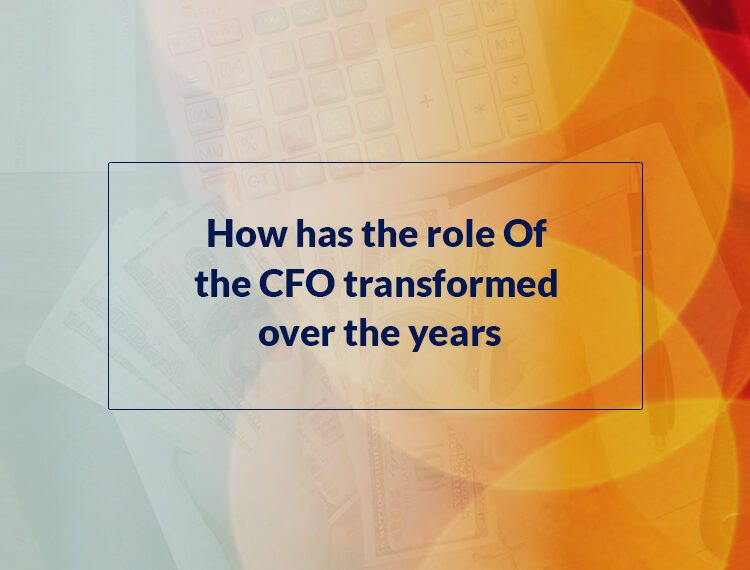 How has the role Of the CFO transformed over the years